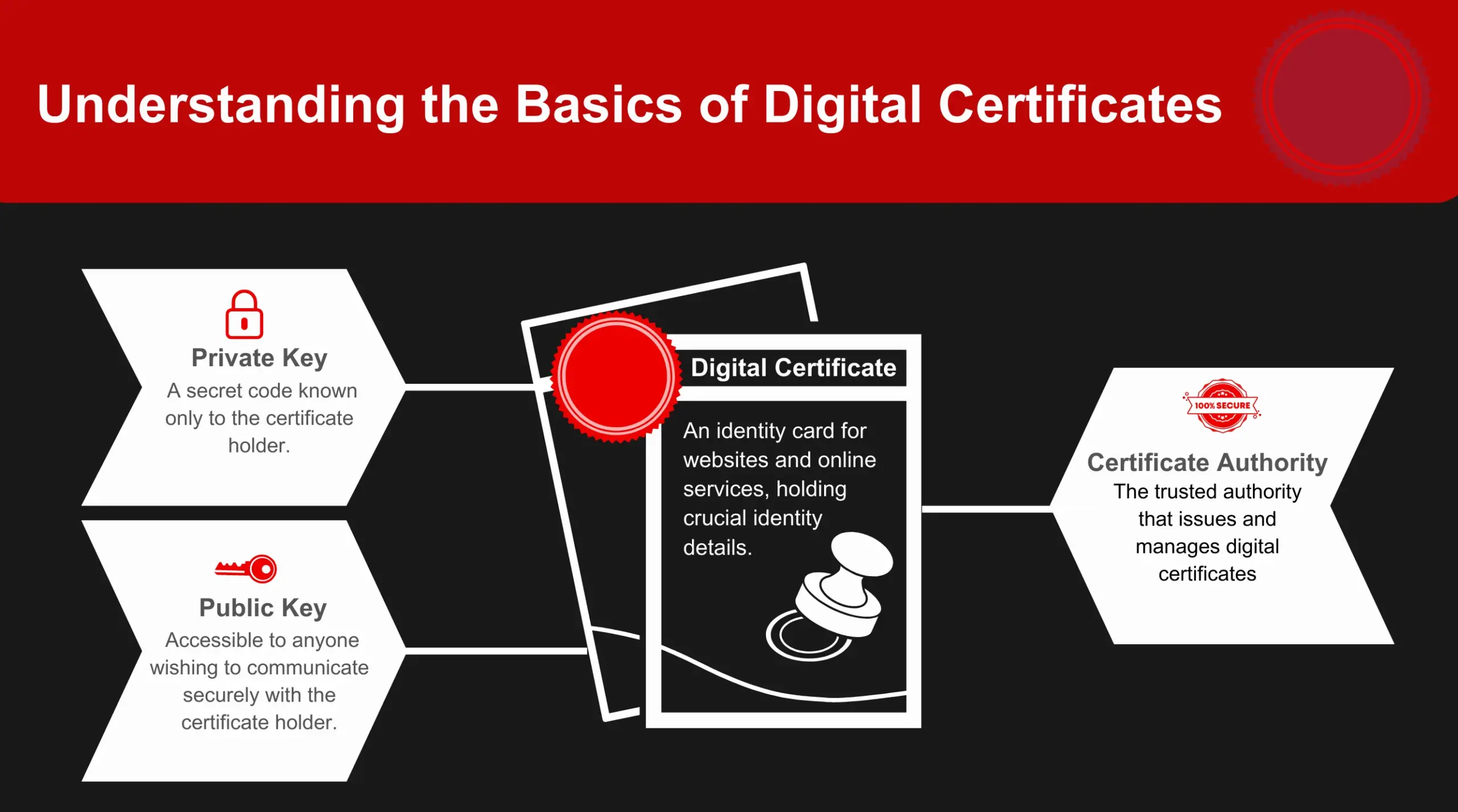 Understanding the Basics of Digital Certificates

Private Key
A secret code known only to the certificate holder.

Public Key
Accessible to anyone wishing to communicate securely with the certificate holder.

Digital Certificate
An identity card for websites and online services, holding crucial identity details.

100% SECURE

Certificate Authority
The trusted authority that issues and manages digital certificates